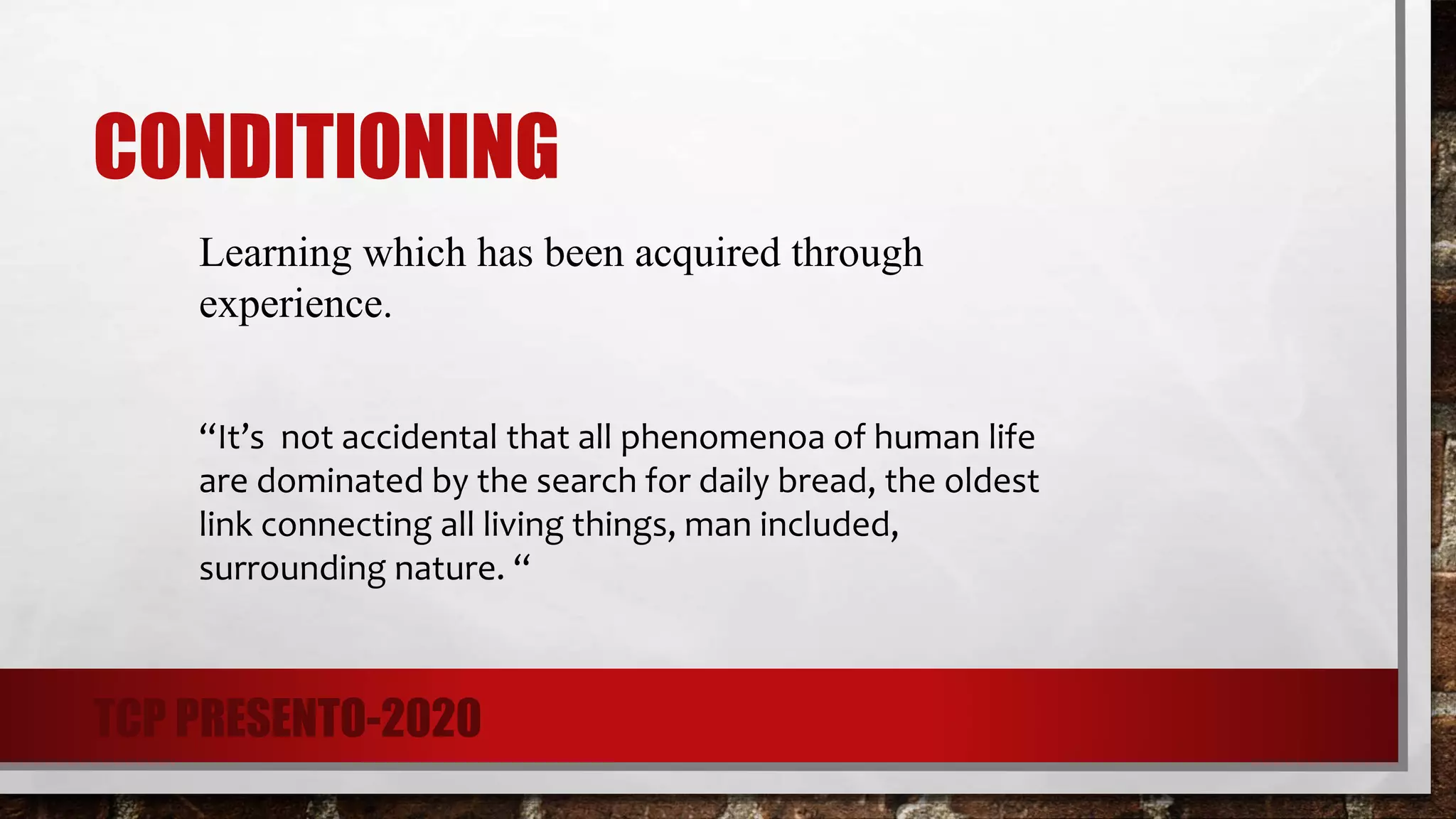 CONDITIONING

Learning which has been acquired through experience.

“It’s  not accidental that all phenomenoa of human life are dominated by the search for daily bread, the oldest link connecting all living things, man included, surrounding nature. “

TCP PRESENTO-2020